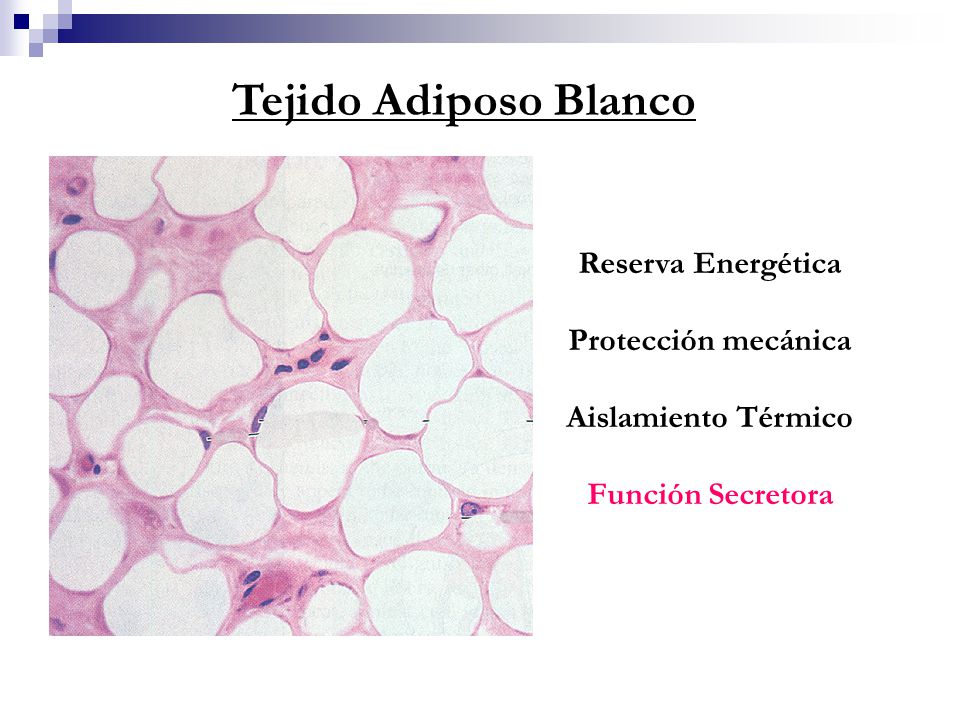 Tejido Adiposo Blanco

Reserva Energética

Protección mecánica

Aislamiento Térmico

Función Secretora